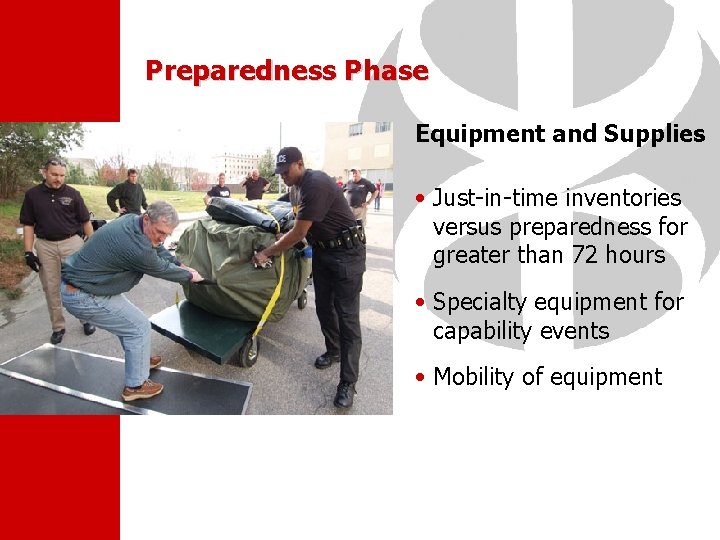 Preparedness Phase

Equipment and Supplies

• Just-in-time inventories versus preparedness for greater than 72 hours

• Specialty equipment for capability events

• Mobility of equipment